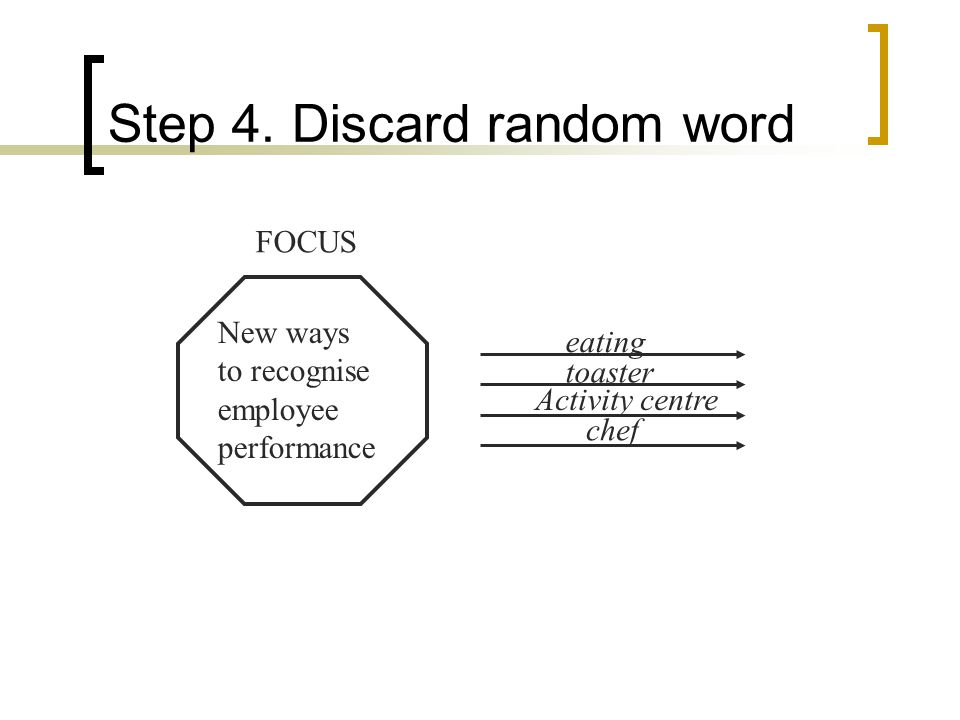 Step 4. Discard random word

FOCUS

New ways to recognise employee performance

eating
toaster
Activity centre
chef